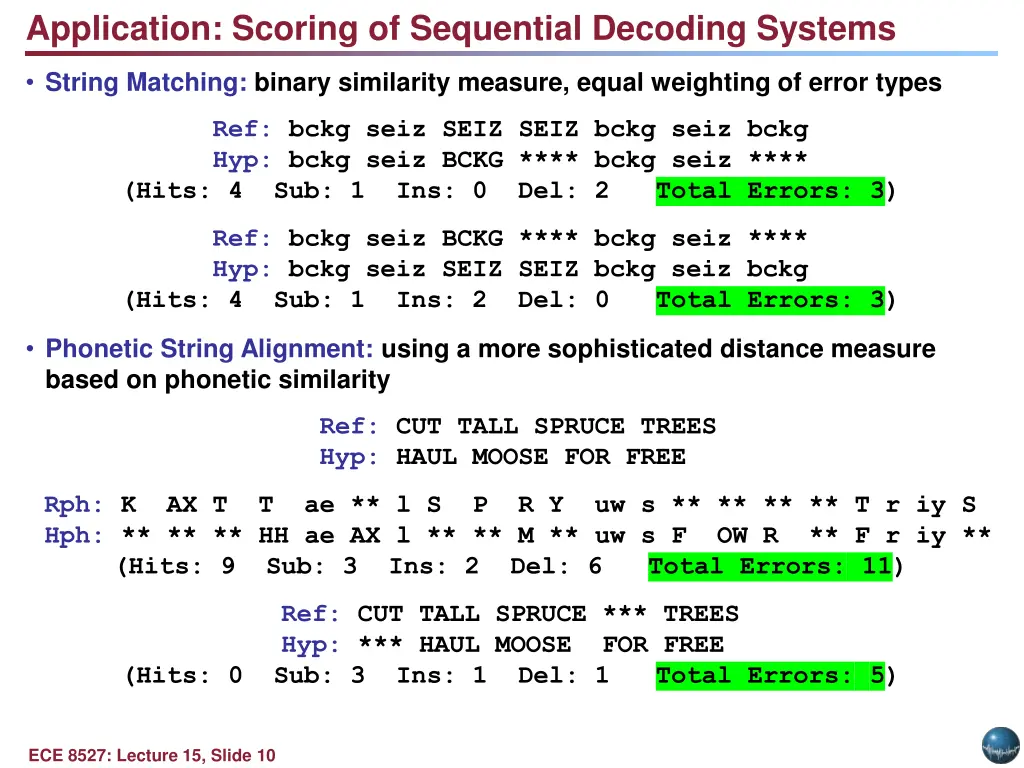 Application: Scoring of Sequential Decoding Systems

• String Matching: binary similarity measure, equal weighting of error types

Ref: bckg seiz SEIZ SEIZ bckg seiz bckg
Hyp: bckg seiz BCKG **** bckg seiz ****
(Hits: 4 Sub: 1 Ins: 0 Del: 2 Total Errors: 3)

Ref: bckg seiz BCKG **** bckg seiz ****
Hyp: bckg seiz SEIZ SEIZ bckg seiz bckg
(Hits: 4 Sub: 1 Ins: 2 Del: 0 Total Errors: 3)

• Phonetic String Alignment: using a more sophisticated distance measure based on phonetic similarity

Ref: CUT TALL SPRUCE TREES
Hyp: HAUL MOOSE FOR FREE

Rph: K AX T T ae ** l S P R Y uw s ** ** ** ** T r iy S
Hph: ** ** ** HH ae AX l ** ** M ** uw s F OW R ** F r iy **
(Hits: 9 Sub: 3 Ins: 2 Del: 6 Total Errors: 11)

Ref: CUT TALL SPRUCE *** TREES
Hyp: *** HAUL MOOSE FOR FREE
(Hits: 0 Sub: 3 Ins: 1 Del: 1 Total Errors: 5)

ECE 8527: Lecture 15, Slide 10